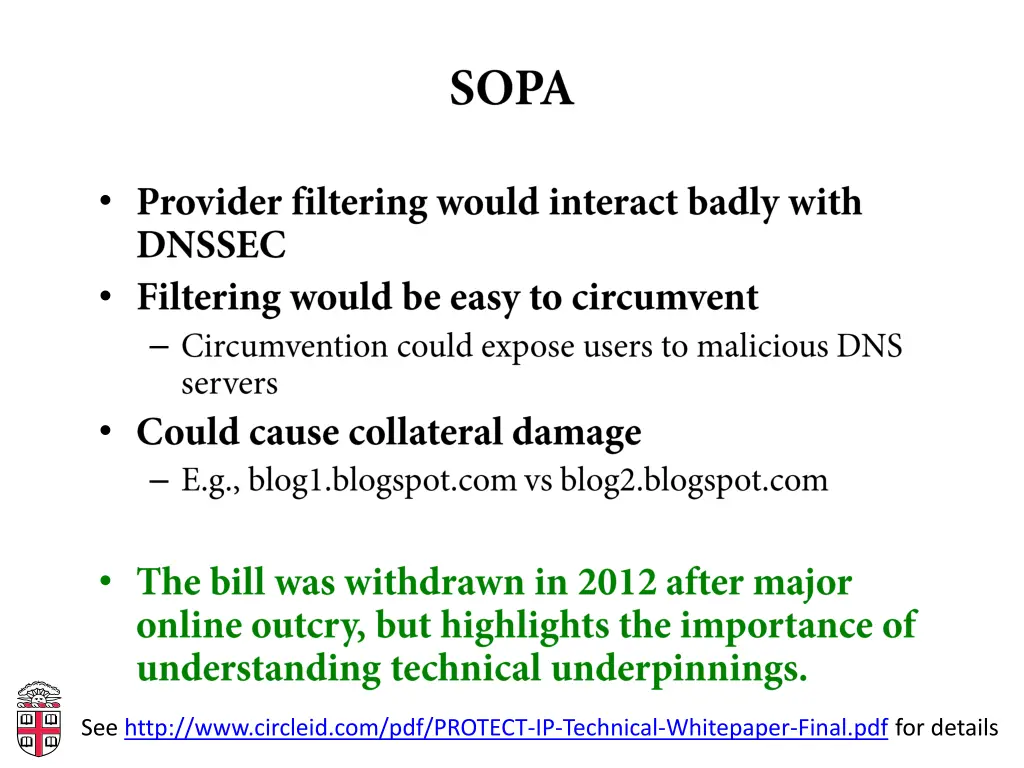 SOPA

• Provider filtering would interact badly with DNSSEC
• Filtering would be easy to circumvent
– Circumvention could expose users to malicious DNS servers
• Could cause collateral damage
– E.g., blog1.blogspot.com vs blog2.blogspot.com

• The bill was withdrawn in 2012 after major online outcry, but highlights the importance of understanding technical underpinnings.

See http://www.circleid.com/pdf/PROTECT-IP-Technical-Whitepaper-Final.pdf for details